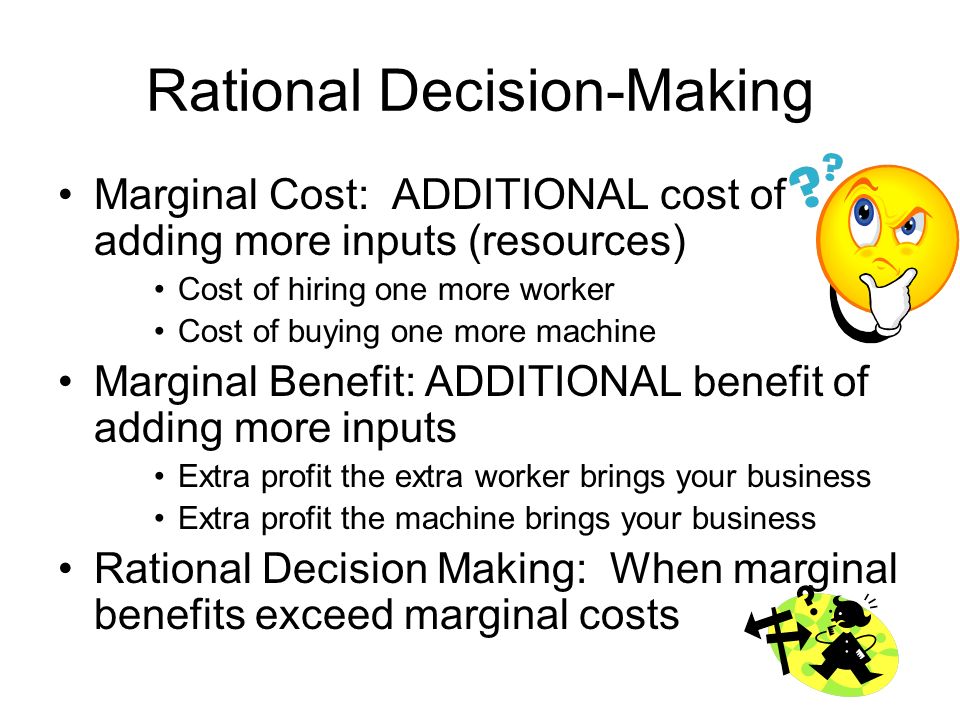 Rational Decision-Making

• Marginal Cost: ADDITIONAL cost of adding more inputs (resources)
  • Cost of hiring one more worker
  • Cost of buying one more machine
• Marginal Benefit: ADDITIONAL benefit of adding more inputs
  • Extra profit the extra worker brings your business
  • Extra profit the machine brings your business
• Rational Decision Making: When marginal benefits exceed marginal costs